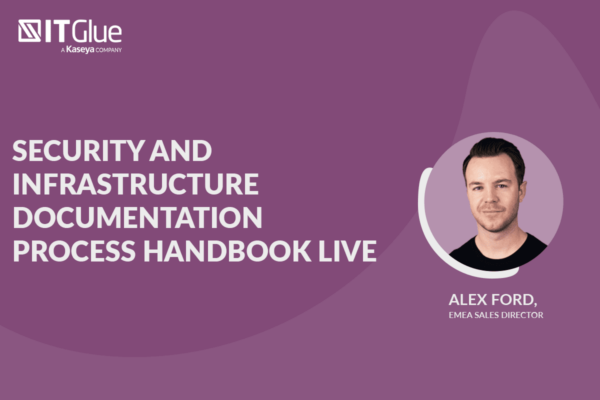 ITGlue
A Kaseya COMPANY

SECURITY AND INFRASTRUCTURE DOCUMENTATION PROCESS HANDBOOK LIVE

ALEX FORD,
EMEA SALES DIRECTOR